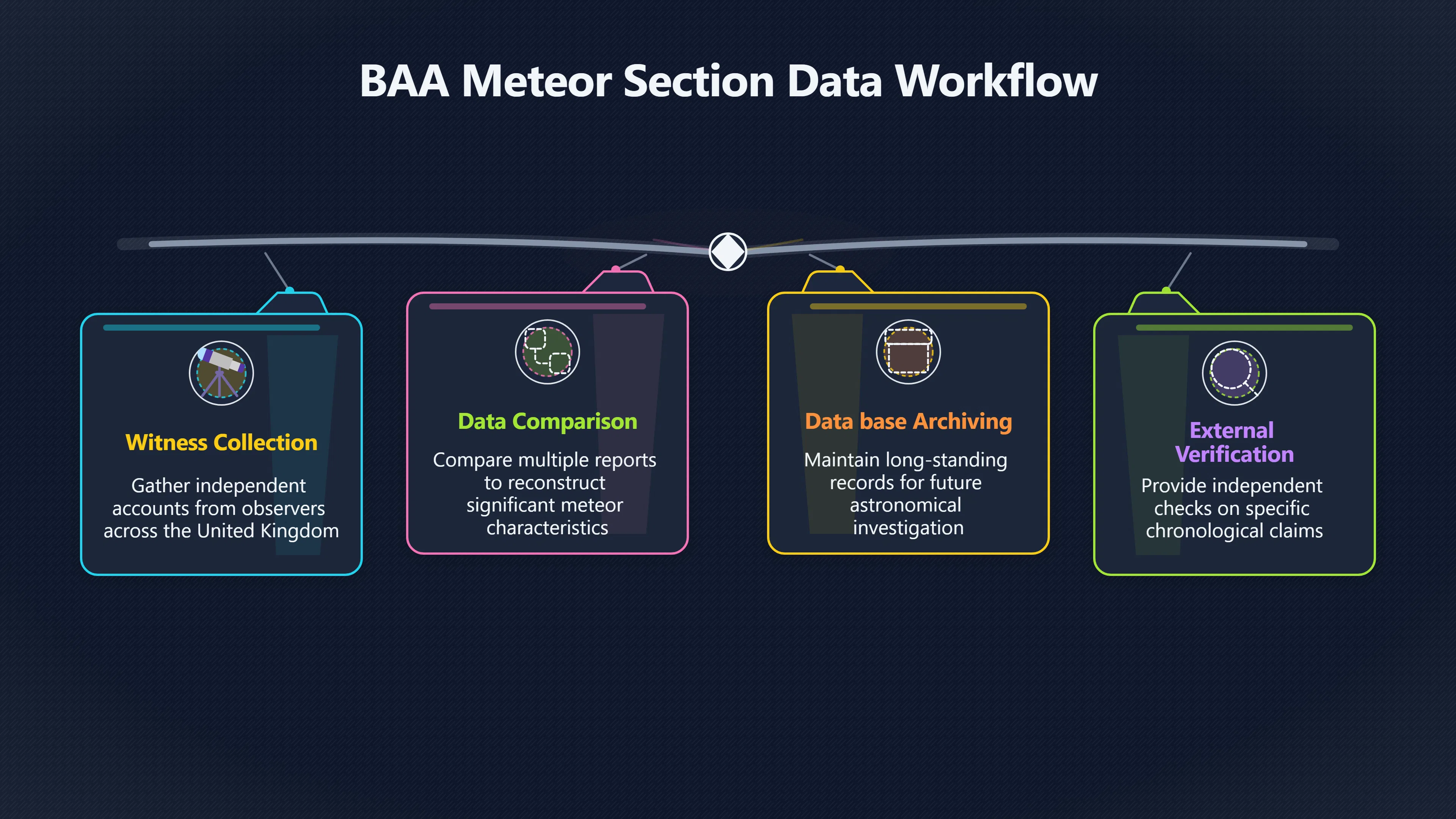 BAA Meteor Section Data Workflow

Witness Collection

Gather independent accounts from observers across the United Kingdom

Data Comparison

Compare multiple reports to reconstruct significant meteor characteristics

Data base Archiving

Maintain long-standing records for future astronomical investigation

External Verification

Provide independent checks on specific chronological claims